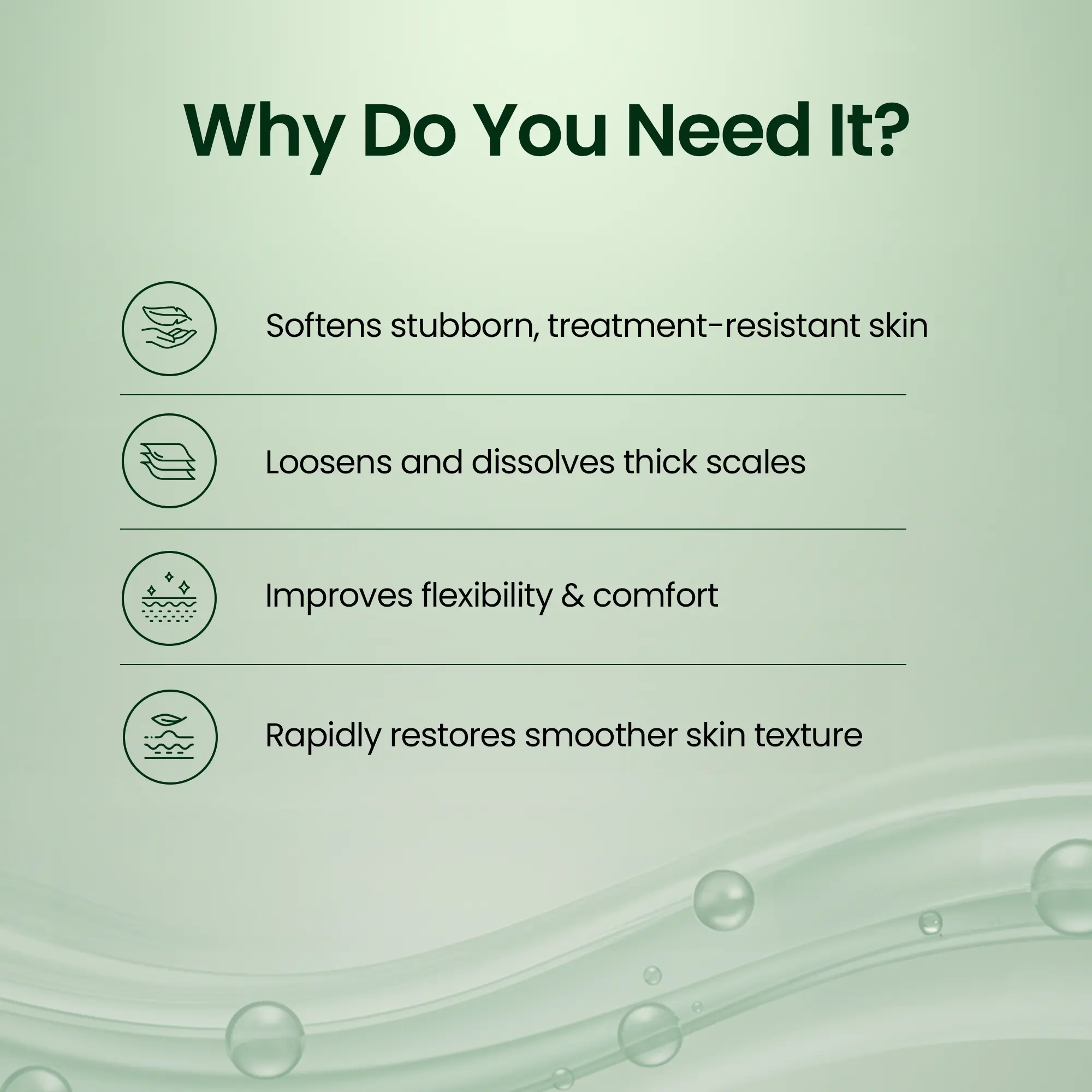 Why Do You Need It?

Softens stubborn, treatment-resistant skin

Loosens and dissolves thick scales

Improves flexibility & comfort

Rapidly restores smoother skin texture